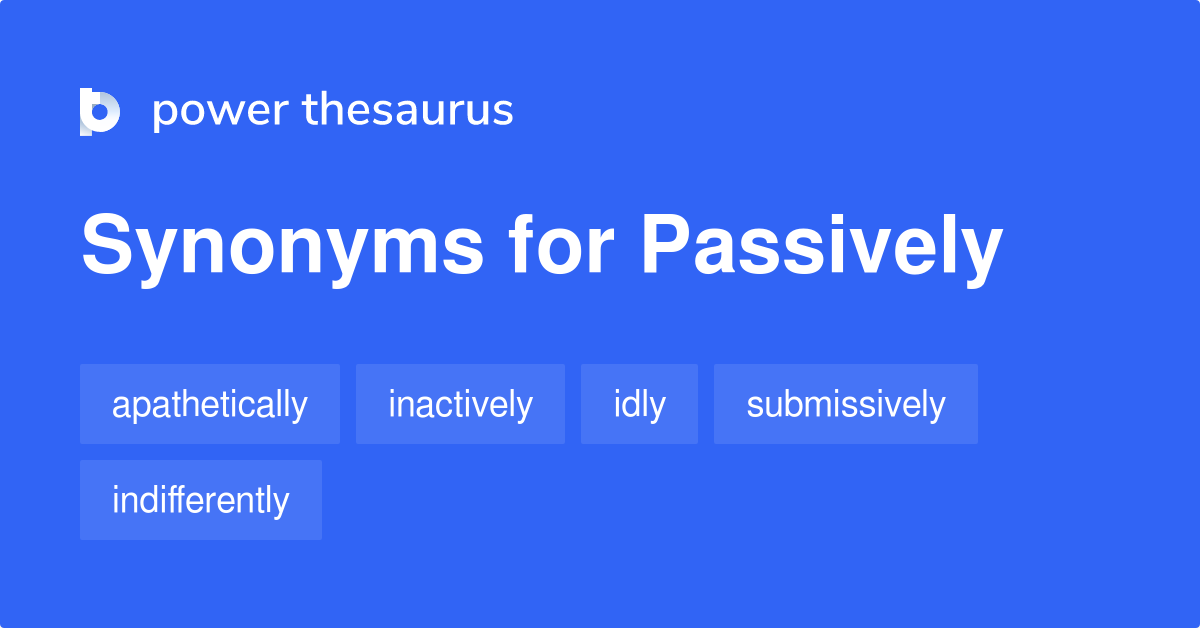 power thesaurus

Synonyms for Passively

apathetically
inactively
idly
submissively
indifferently